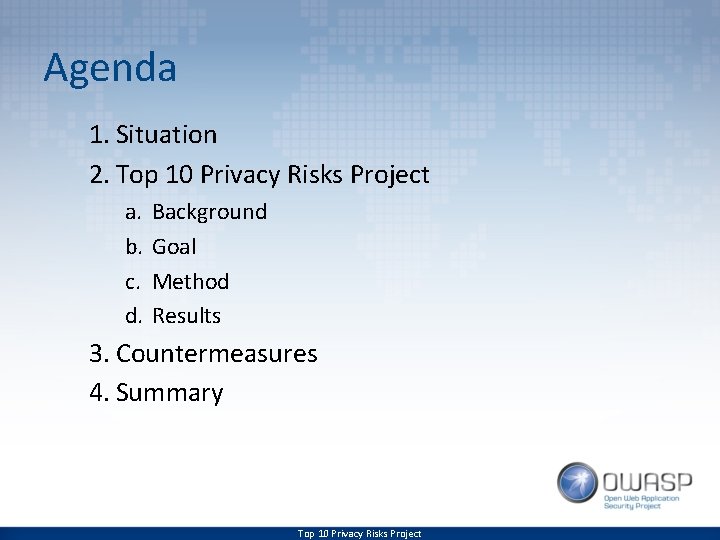 Agenda

1. Situation
2. Top 10 Privacy Risks Project
a. Background
b. Goal
c. Method
d. Results
3. Countermeasures
4. Summary

OWASP
Open Web Application Security Project

Top 10 Privacy Risks Project